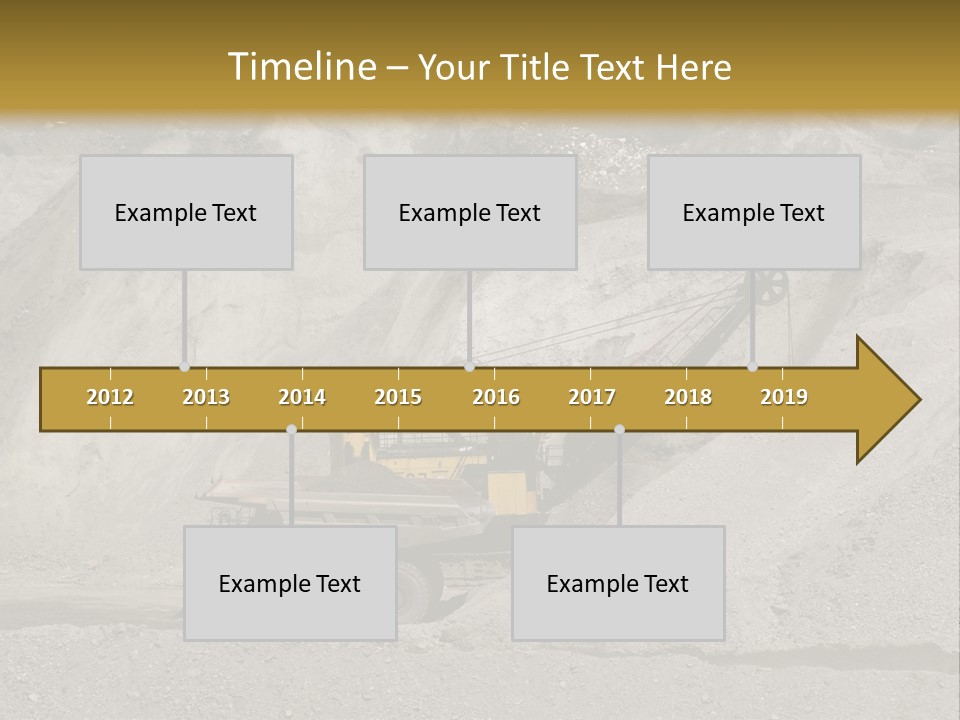 Timeline – Your Title Text Here

Example Text

Example Text

Example Text

2012 2013 2014 2015 2016 2017 2018 2019

Example Text

Example Text